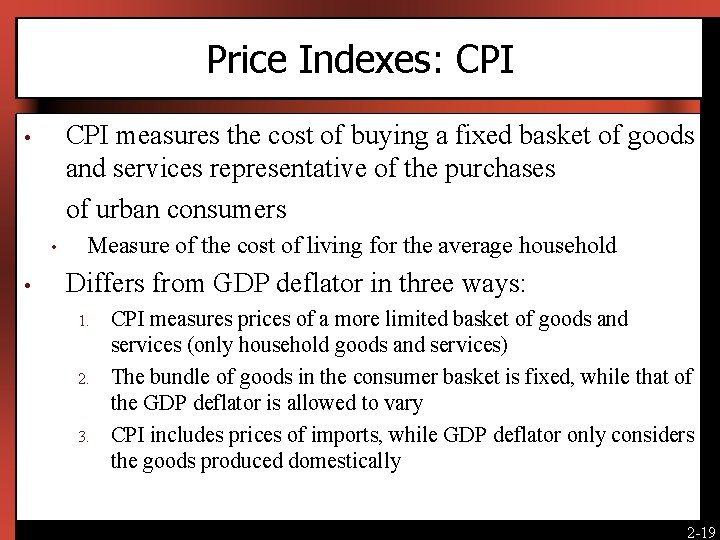 Price Indexes: CPI

• CPI measures the cost of buying a fixed basket of goods and services representative of the purchases of urban consumers

• Measure of the cost of living for the average household

• Differs from GDP deflator in three ways:

1. CPI measures prices of a more limited basket of goods and services (only household goods and services)

2. The bundle of goods in the consumer basket is fixed, while that of the GDP deflator is allowed to vary

3. CPI includes prices of imports, while GDP deflator only considers the goods produced domestically

2-19